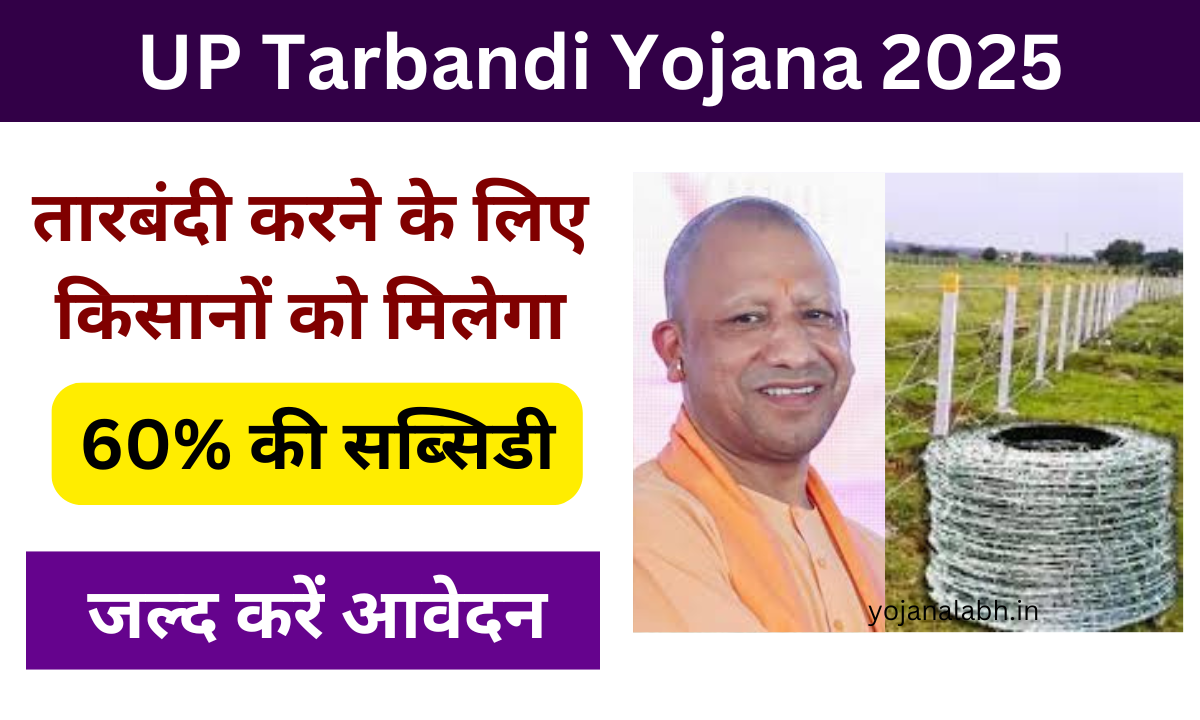 UP Tarbandi Yojana 2025

तारबंदी करने के लिए किसानों को मिलेगा

60% की सब्सिडी

जल्द करें आवेदन

yojanalabh.in